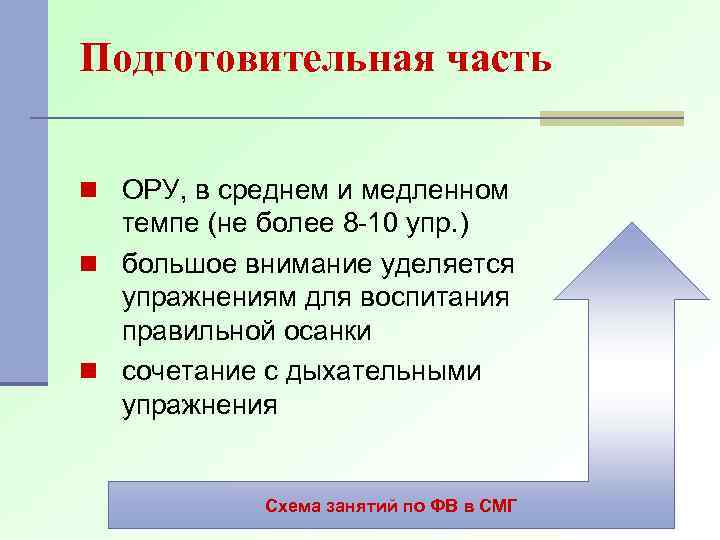 Подготовительная часть

ОРУ, в среднем и медленном темпе (не более 8-10 упр.)

большое внимание уделяется упражнениям для воспитания правильной осанки

сочетание с дыхательными упражнения

Схема занятий по ФВ в СМГ